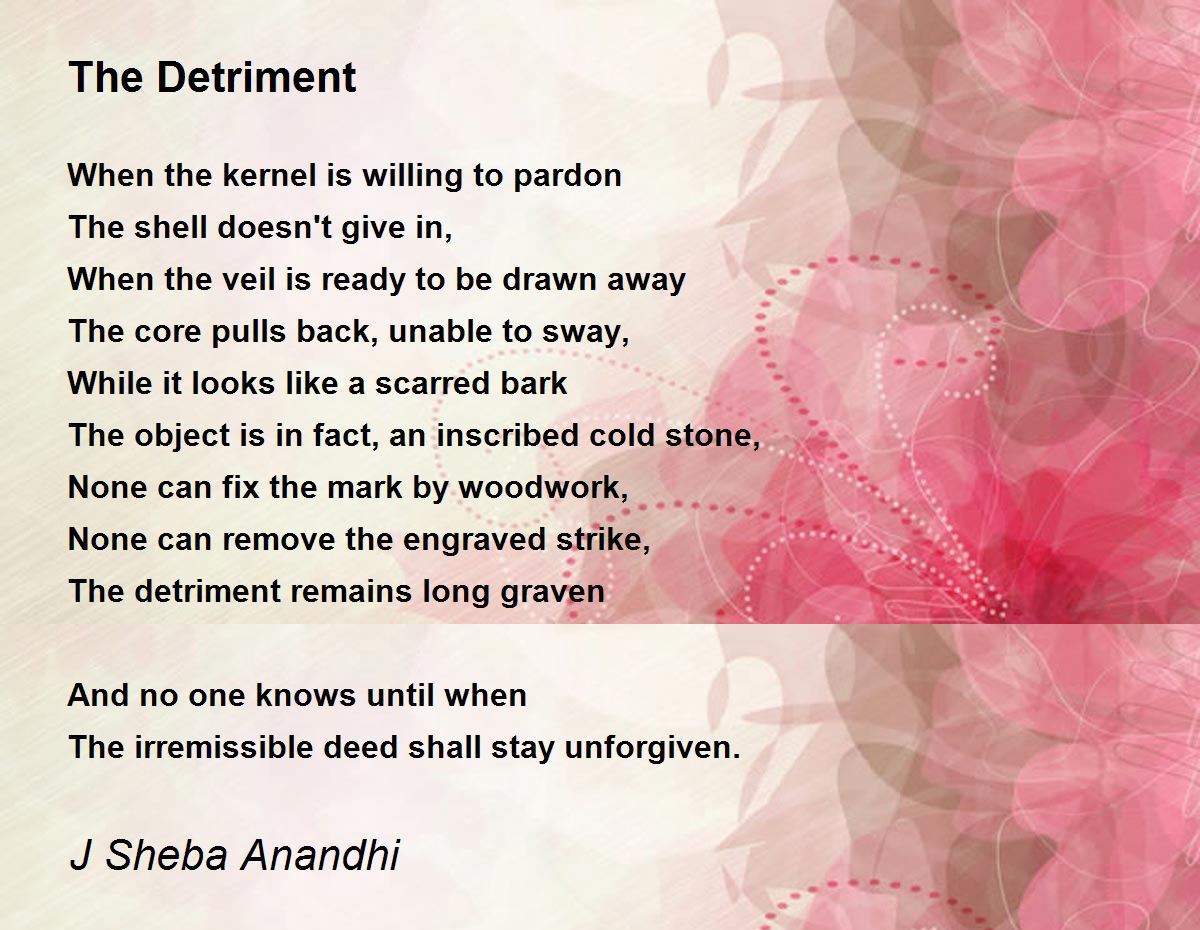 The Detriment

When the kernel is willing to pardon
The shell doesn't give in,
When the veil is ready to be drawn away
The core pulls back, unable to sway,
While it looks like a scarred bark
The object is in fact, an inscribed cold stone,
None can fix the mark by woodwork,
None can remove the engraved strike,
The detriment remains long graven

And no one knows until when
The irremissible deed shall stay unforgiven.

J Sheba Anandhi